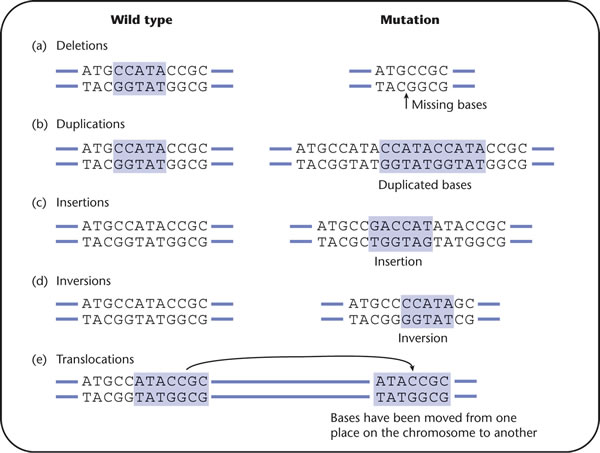 Wild type

Mutation

(a) Deletions

ATGCCATACCGC
TACGGTATGGCG

ATGCCGC
TACGGCG
Missing bases

(b) Duplications

ATGCCATACCGC
TACGGTATGGCG

ATGCCATACCATACCATACCGC
TACGGTATGGTATGGTATGGCG
Duplicated bases

(c) Insertions

ATGCCATACCGC
TACGGTATGGCG

ATGCCGACCATATACCGC
TACGCTGGTAGTATGGCG
Insertion

(d) Inversions

ATGCCATACCGC
TACGGTATGGCG

ATGCCCCATAGC
TACGGGGTATCG
Inversion

(e) Translocations

ATGCCATACCGC
TACGGTATGGCG

ATACCGC
TATGGCG
Bases have been moved from one place on the chromosome to another